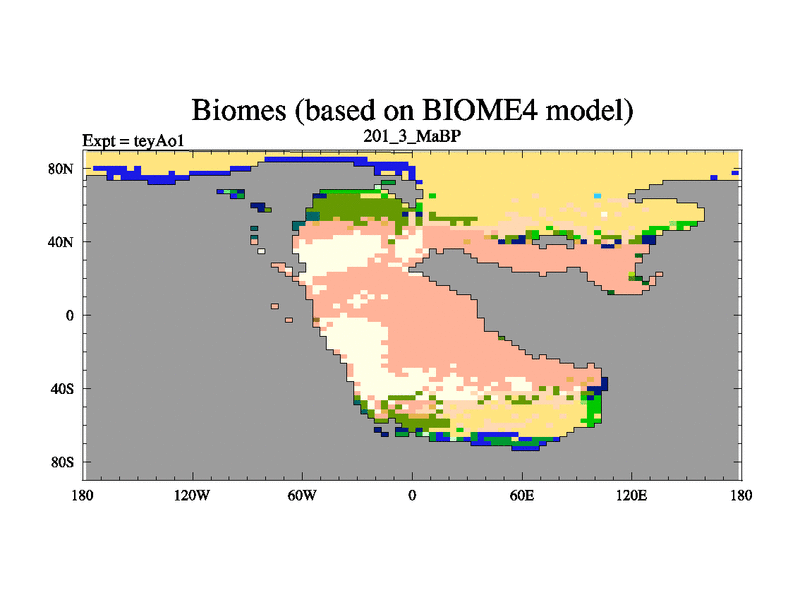 Biomes (based on BIOME4 model)

Expt = teyAo1

201_3_MaBP

80N

40N

0

40S

80S

180

120W

60W

0

60E

120E

180